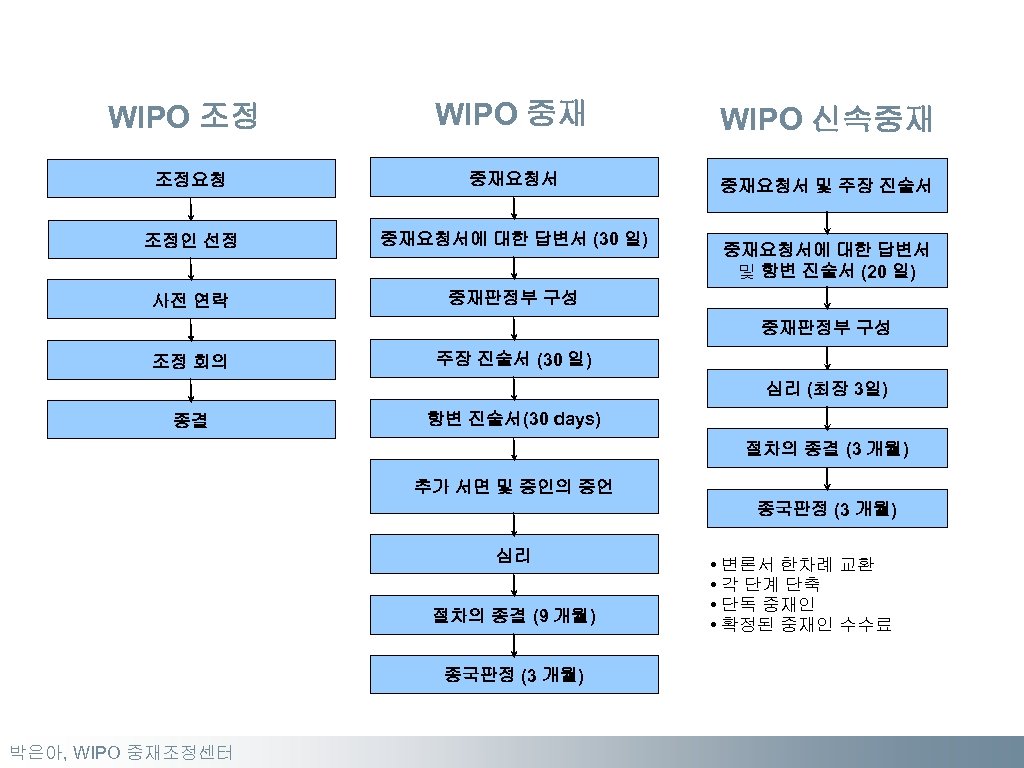 WIPO 조정

조정요청

조정인 선정

사전 연락

조정 회의

종결

WIPO 중재

중재요청서

중재요청서에 대한 답변서 (30 일)

중재판정부 구성

주장 진술서 (30 일)

항변 진술서(30 days)

추가 서면 및 증인의 증언

심리

절차의 종결 (9 개월)

종국판정 (3 개월)

WIPO 신속중재

중재요청서 및 주장 진술서

중재요청서에 대한 답변서 및 항변 진술서 (20 일)

중재판정부 구성

심리 (최장 3일)

절차의 종결 (3 개월)

종국판정 (3 개월)

• 변론서 한차례 교환
• 각 단계 단축
• 단독 중재인
• 확정된 중재인 수수료

박은아, WIPO 중재조정센터